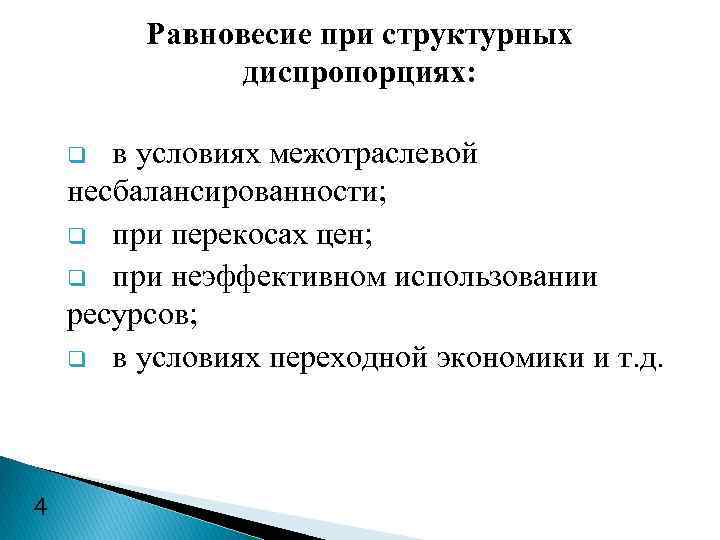 Равновесие при структурных диспропорциях:

❑ в условиях межотраслевой несбалансированности;

❑ при перекосах цен;

❑ при неэффективном использовании ресурсов;

❑ в условиях переходной экономики и т.д.

4